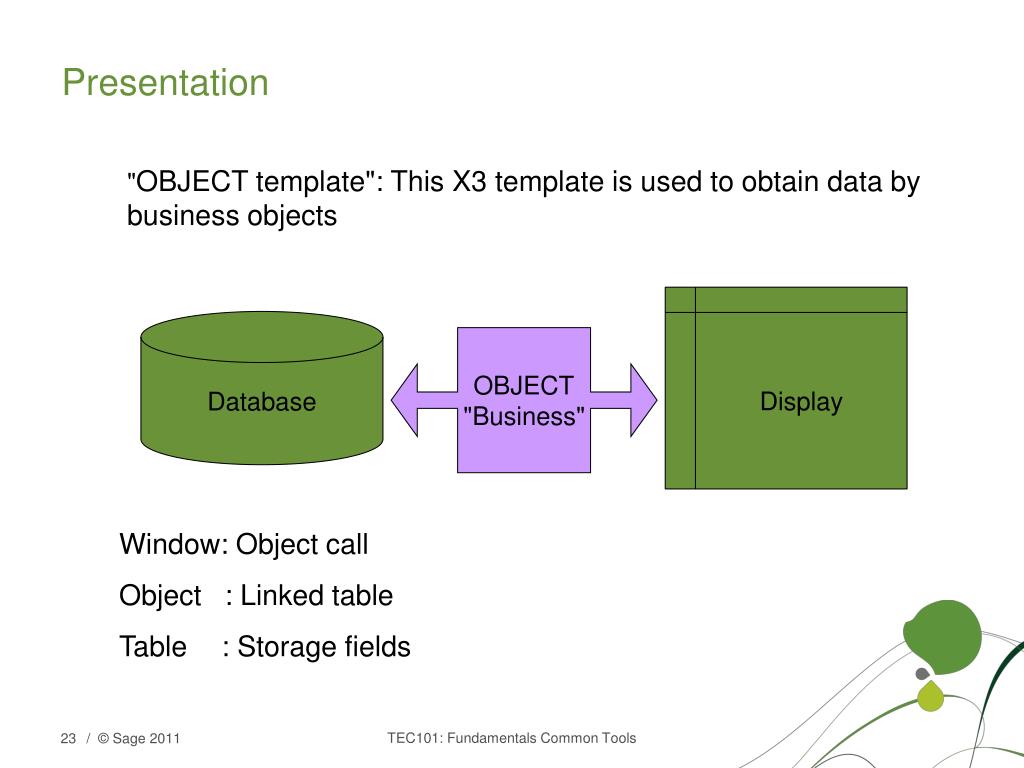 Presentation

"OBJECT template": This X3 template is used to obtain data by business objects

Database

OBJECT "Business"

Display

Window: Object call

Object : Linked table

Table : Storage fields

23 / © Sage 2011

TEC101: Fundamentals Common Tools